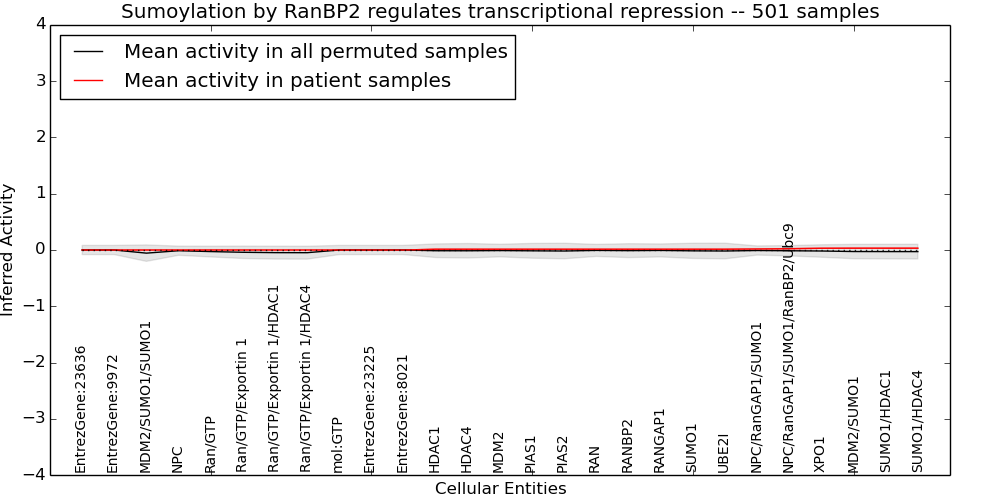 Sumoylation by RanBP2 regulates transcriptional repression -- 501 samples

Mean activity in all permuted samples
Mean activity in patient samples

Inferred Activity

4
3
2
1
0
−1
−2
−3
−4

EntrezGene:23636
EntrezGene:9972
MDM2/SUMO1/SUMO1
NPC
Ran/GTP
Ran/GTP/Exportin 1
Ran/GTP/Exportin 1/HDAC1
Ran/GTP/Exportin 1/HDAC4
mol:GTP
EntrezGene:23225
EntrezGene:8021
HDAC1
HDAC4
MDM2
PIAS1
PIAS2
RAN
RANBP2
RANGAP1
SUMO1
UBE2I
NPC/RanGAP1/SUMO1
NPC/RanGAP1/SUMO1/RanBP2/Ubc9
XPO1
MDM2/SUMO1
SUMO1/HDAC1
SUMO1/HDAC4

Cellular Entities